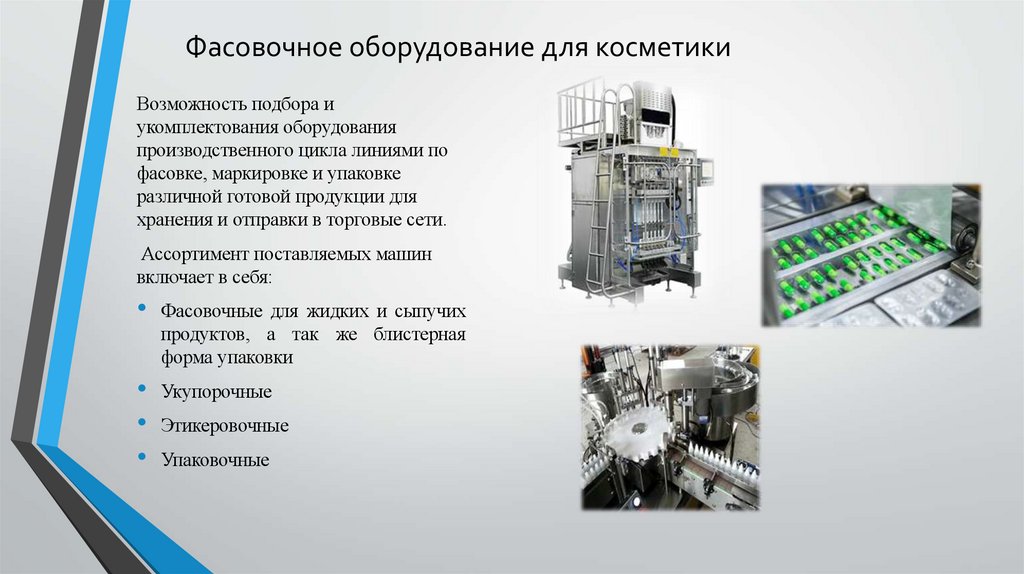 Фасовочное оборудование для косметики

Возможность подбора и укомплектования оборудования производственного цикла линиями по фасовке, маркировке и упаковке различной готовой продукции для хранения и отправки в торговые сети.

Ассортимент поставляемых машин включает в себя:

• Фасовочные для жидких и сыпучих продуктов, а так же блистерная форма упаковки

• Укупорочные

• Этикеровочные

• Упаковочные